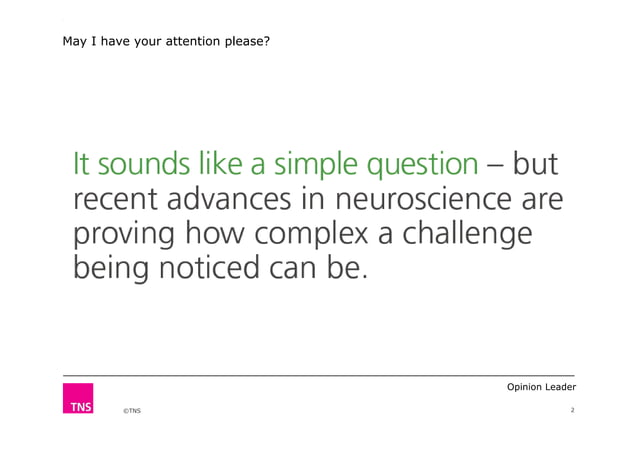 May I have your attention please?

It sounds like a simple question – but recent advances in neuroscience are proving how complex a challenge being noticed can be.

Opinion Leader

TNS

©TNS

2